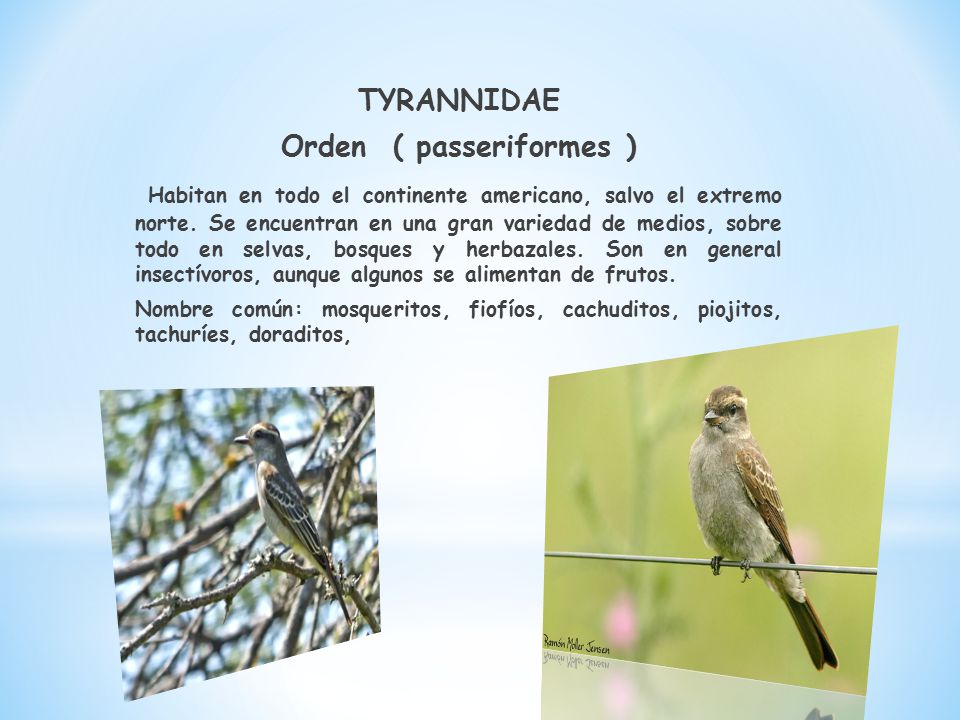 TYRANNIDAE

Orden ( passeriformes )

Habitan en todo el continente americano, salvo el extremo norte. Se encuentran en una gran variedad de medios, sobre todo en selvas, bosques y herbazales. Son en general insectívoros, aunque algunos se alimentan de frutos.

Nombre común: mosqueritos, fiofíos, cachuditos, piojitos, tachuríes, doraditos,

Ramón Moller Jensen